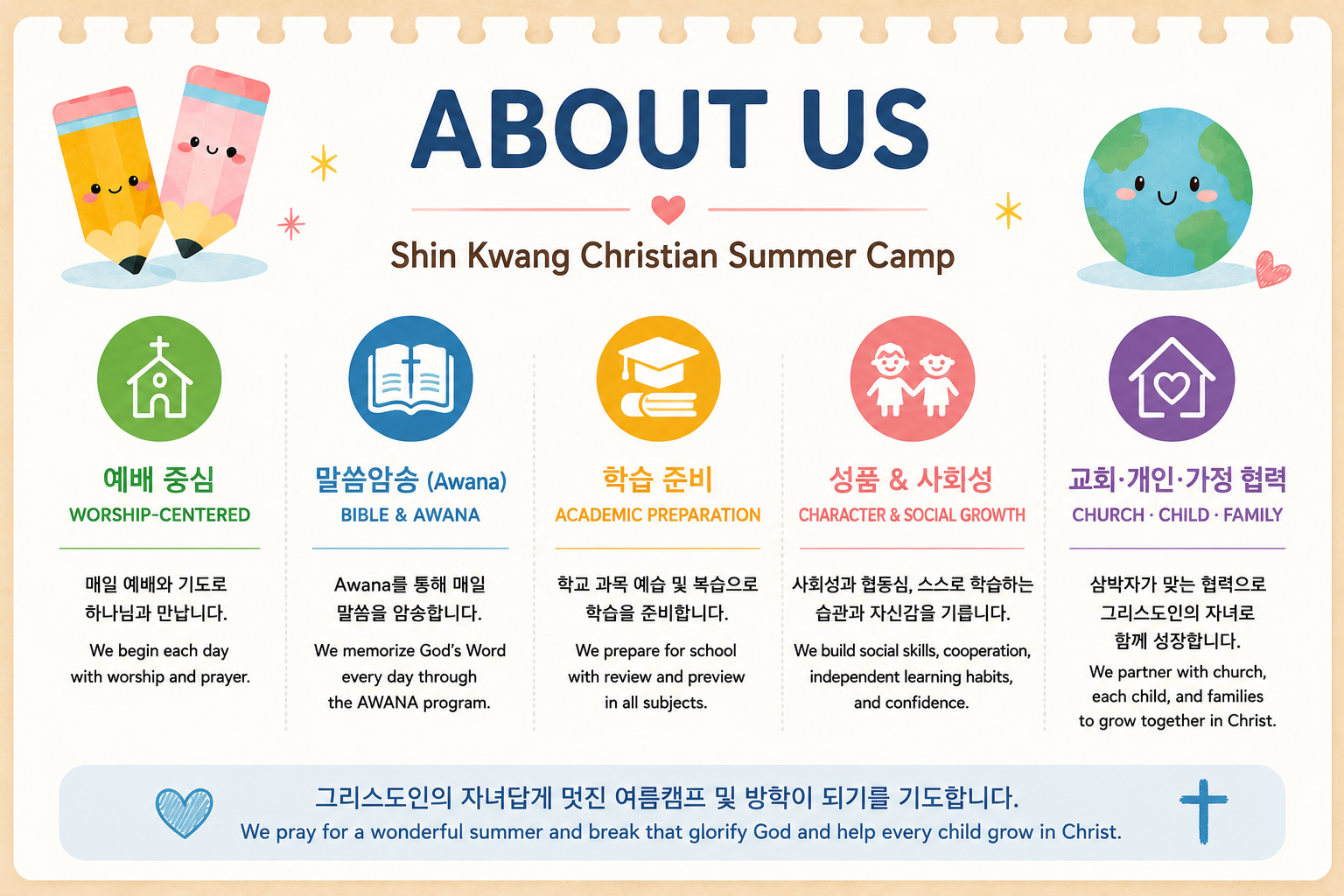 ABOUT US

Shin Kwang Christian Summer Camp

예배 중심
WORSHIP-CENTERED

매일 예배와 기도로 하나님과 만납니다.

We begin each day with worship and prayer.

말씀암송 (Awana)
BIBLE & AWANA

Awana를 통해 매일 말씀을 암송합니다.

We memorize God's Word every day through the AWANA program.

학습 준비
ACADEMIC PREPARATION

학교 과목 예습 및 복습으로 학습을 준비합니다.

We prepare for school with review and preview in all subjects.

성품 & 사회성
CHARACTER & SOCIAL GROWTH

사회성과 협동심, 스스로 학습하는 습관과 자신감을 기릅니다.

We build social skills, cooperation, independent learning habits, and confidence.

교회·개인·가정 협력
CHURCH · CHILD · FAMILY

삼박자가 맞는 협력으로 그리스도인의 자녀로 함께 성장합니다.

We partner with church, each child, and families to grow together in Christ.

그리스도인의 자녀답게 멋진 여름캠프 및 방학이 되기를 기도합니다.
We pray for a wonderful summer and break that glorify God and help every child grow in Christ.